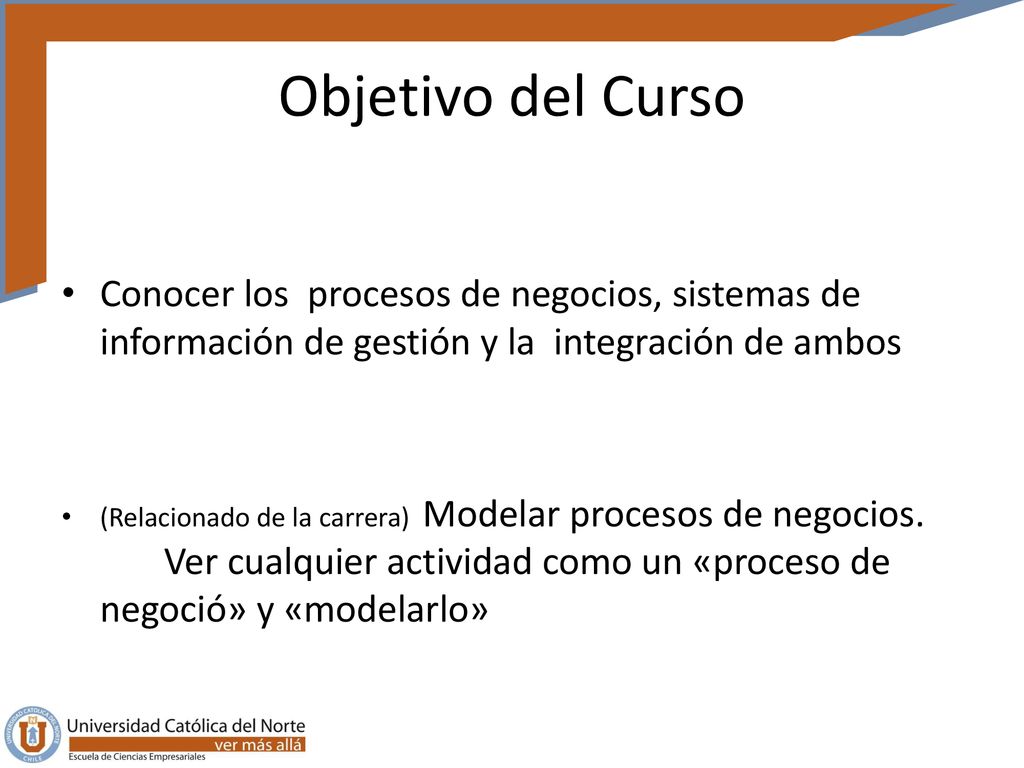 Objetivo del Curso

• Conocer los procesos de negocios, sistemas de información de gestión y la integración de ambos

• (Relacionado de la carrera) Modelar procesos de negocios. Ver cualquier actividad como un «proceso de negoció» y «modelarlo»

UNIVERSIDAD CATÓLICA DEL NORTE CHILE

Universidad Católica del Norte
ver más allá
Escuela de Ciencias Empresariales